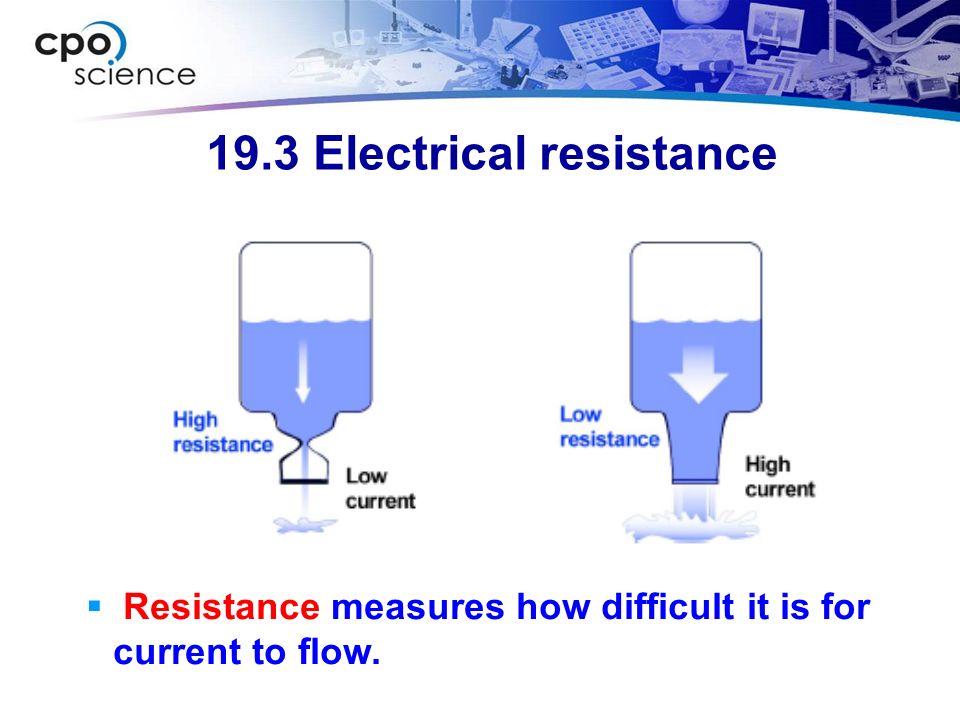 cpo science

19.3 Electrical resistance

High resistance

Low current

Low resistance

High current

▪ Resistance measures how difficult it is for current to flow.